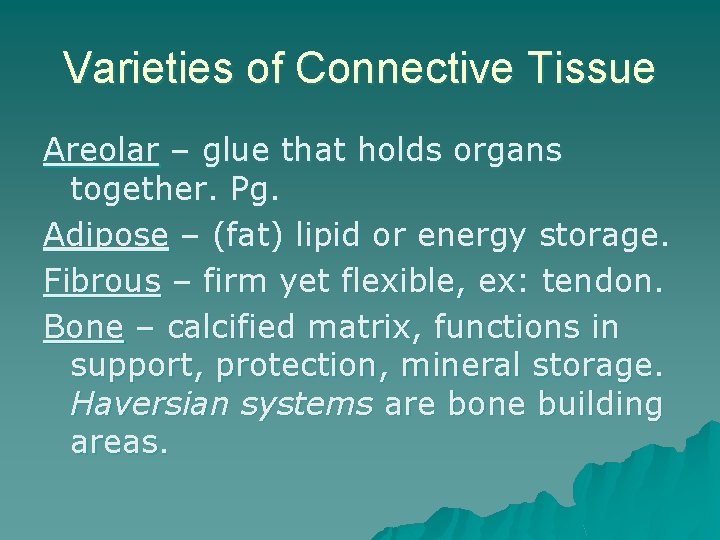 Varieties of Connective Tissue

Areolar – glue that holds organs together. Pg.

Adipose – (fat) lipid or energy storage.

Fibrous – firm yet flexible, ex: tendon.

Bone – calcified matrix, functions in support, protection, mineral storage. Haversian systems are bone building areas.